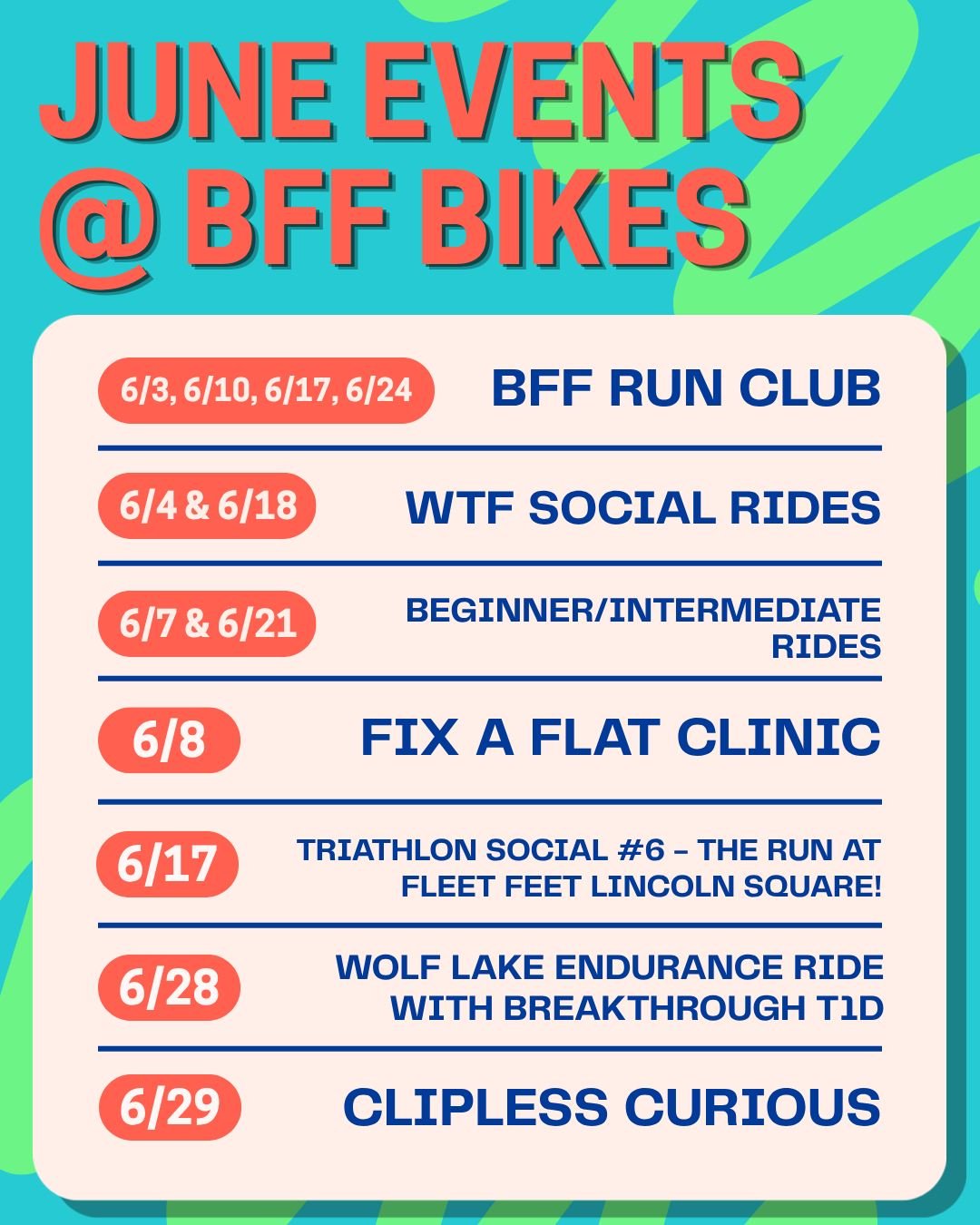 JUNE EVENTS
@ BFF BIKES

6/3, 6/10, 6/17, 6/24 BFF RUN CLUB

6/4 & 6/18 WTF SOCIAL RIDES

6/7 & 6/21 BEGINNER/INTERMEDIATE RIDES

6/8 FIX A FLAT CLINIC

6/17 TRIATHLON SOCIAL #6 – THE RUN AT FLEET FEET LINCOLN SQUARE!

6/28 WOLF LAKE ENDURANCE RIDE WITH BREAKTHROUGH T1D

6/29 CLIPLESS CURIOUS